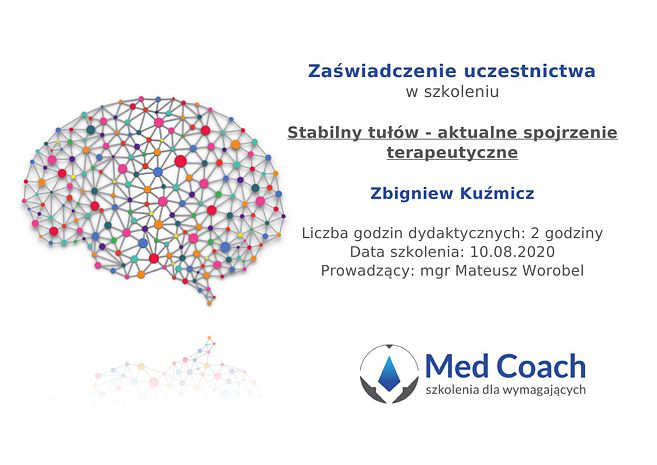 Zaświadczenie uczestnictwa
w szkoleniu

Stabilny tułów - aktualne spojrzenie terapeutyczne

Zbigniew Kuźmicz

Liczba godzin dydaktycznych: 2 godziny
Data szkolenia: 10.08.2020
Prowadzący: mgr Mateusz Worobel

Med Coach
szkolenia dla wymagających